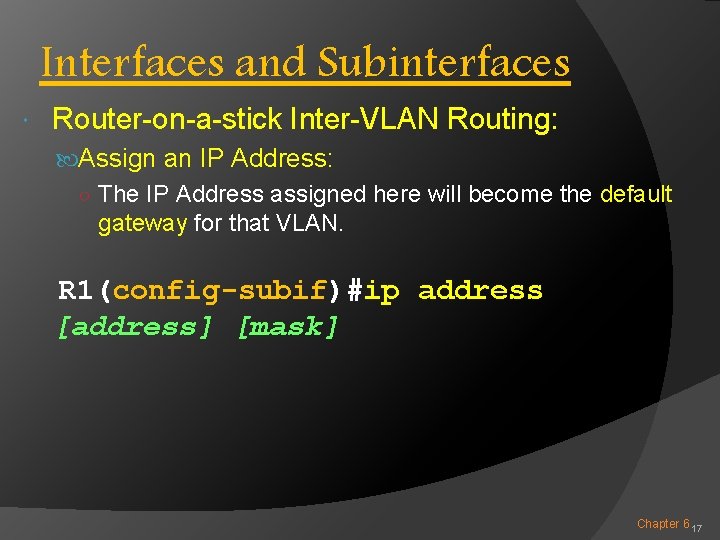 Interfaces and Subinterfaces

Router-on-a-stick Inter-VLAN Routing:

Assign an IP Address:

The IP Address assigned here will become the default gateway for that VLAN.

R1(config-subif)#ip address [address] [mask]

Chapter 6 17